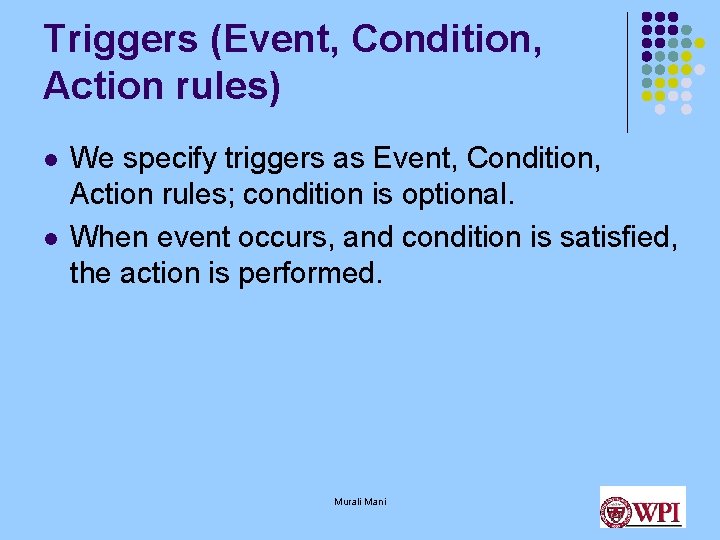 Triggers (Event, Condition, Action rules)

- We specify triggers as Event, Condition, Action rules; condition is optional.
- When event occurs, and condition is satisfied, the action is performed.

Murali Mani

WPI